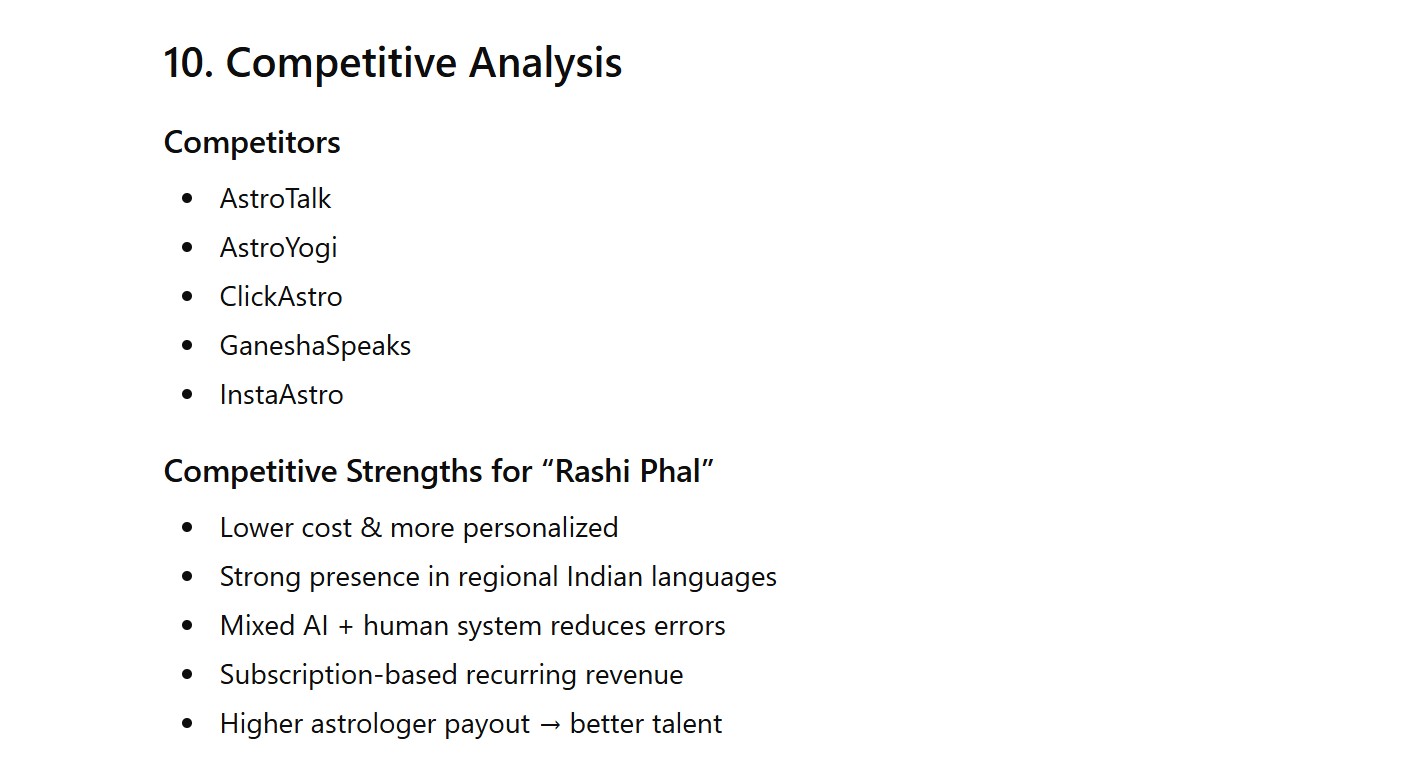 10. Competitive Analysis

Competitors

- AstroTalk
- AstroYogi
- ClickAstro
- GaneshaSpeaks
- InstaAstro

Competitive Strengths for “Rashi Phal”

- Lower cost & more personalized
- Strong presence in regional Indian languages
- Mixed AI + human system reduces errors
- Subscription-based recurring revenue
- Higher astrologer payout → better talent